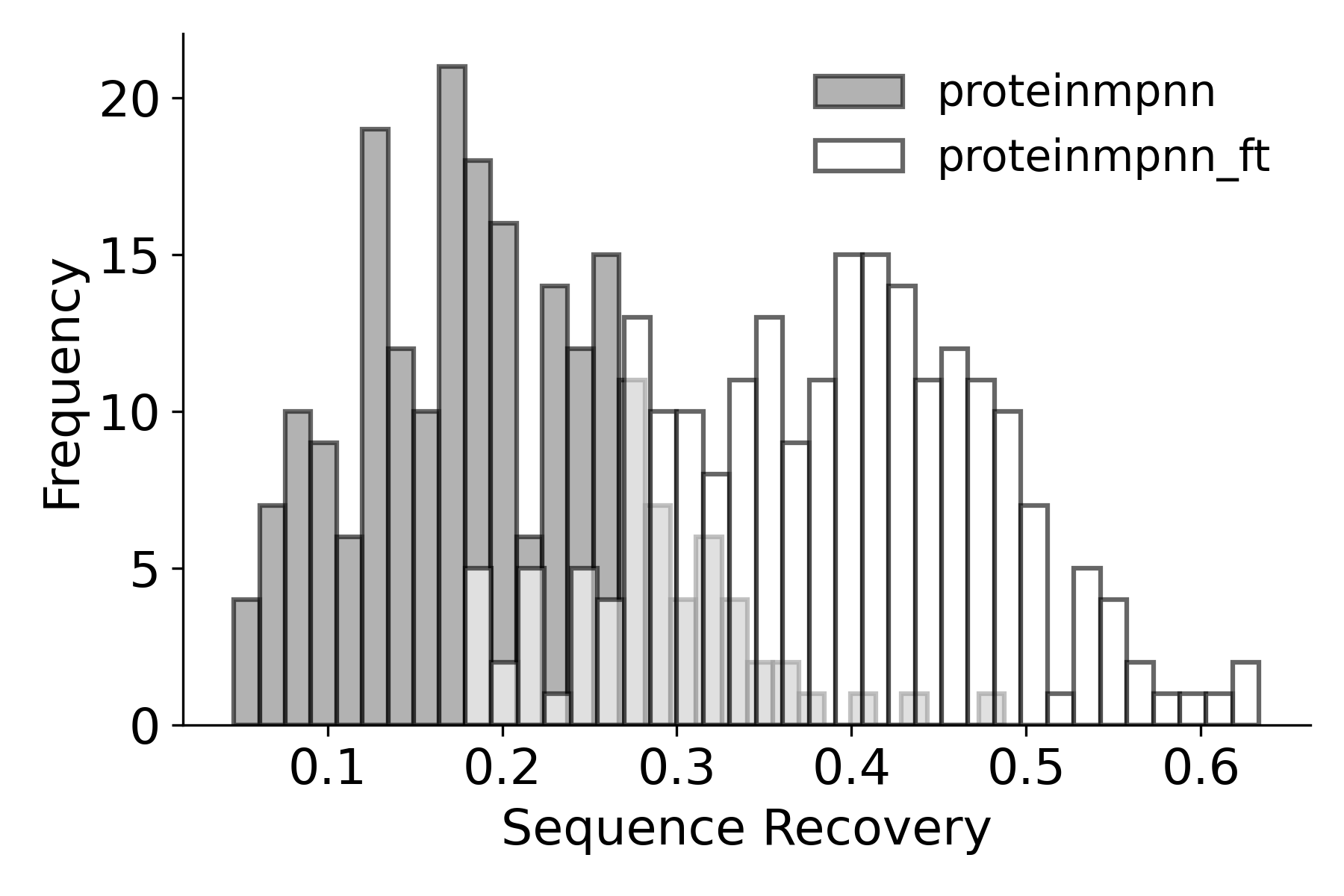 proteinmpnn
proteinmpnn_ft

Frequency

20
15
10
5
0

0.1
0.2
0.3
0.4
0.5
0.6

Sequence Recovery